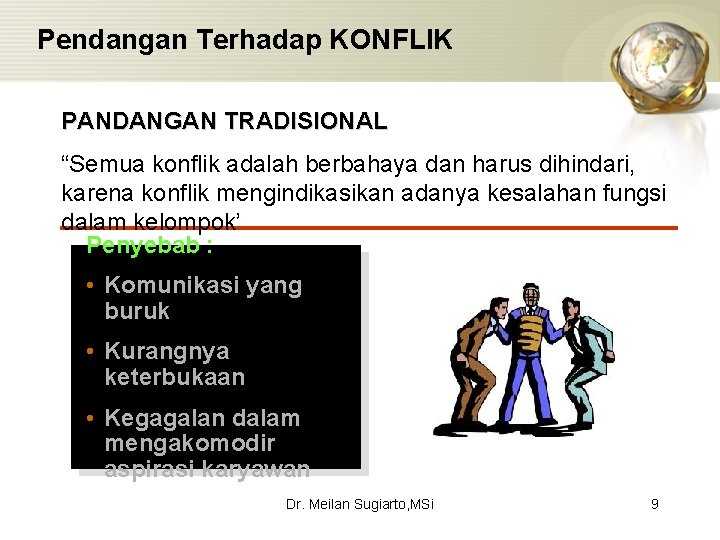 Pendangan Terhadap KONFLIK

PANDANGAN TRADISIONAL

“Semua konflik adalah berbahaya dan harus dihindari, karena konflik mengindikasikan adanya kesalahan fungsi dalam kelompok’

Penyebab :

• Komunikasi yang buruk
• Kurangnya keterbukaan
• Kegagalan dalam mengakomodir aspirasi karyawan

Dr. Meilan Sugiarto,MSi

9